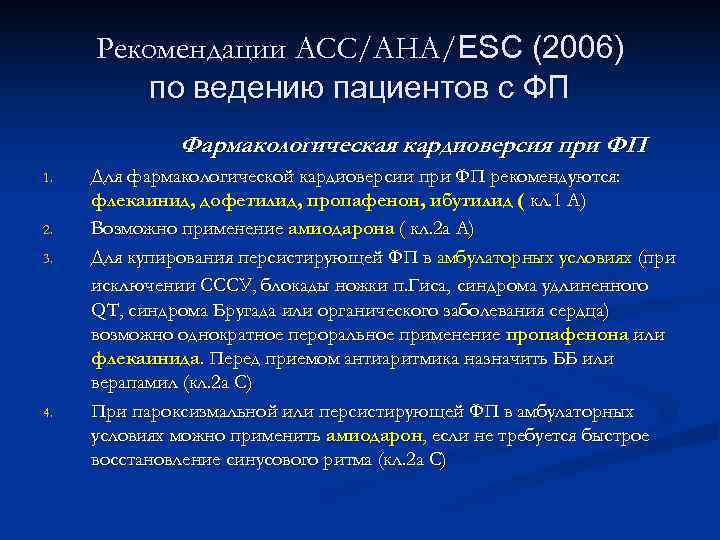 Рекомендации АСС/АНА/ESC (2006) по ведению пациентов с ФП

Фармакологическая кардиоверсия при ФП

1. Для фармакологической кардиоверсии при ФП рекомендуются: флекаинид, дофетилид, пропафенон, ибутилид ( кл.1 А)
2. Возможно применение амиодарона ( кл.2а А)
3. Для купирования персистирующей ФП в амбулаторных условиях (при исключении СССУ, блокады ножки п.Гиса, синдрома удлиненного QT, синдрома Бругада или органического заболевания сердца) возможно однократное пероральное применение пропафенона или флекаинида. Перед приемом антиаритмика назначить ББ или верапамил (кл.2а С)
4. При пароксизмальной или персистирующей ФП в амбулаторных условиях можно применить амиодарон, если не требуется быстрое восстановление синусового ритма (кл.2а С)